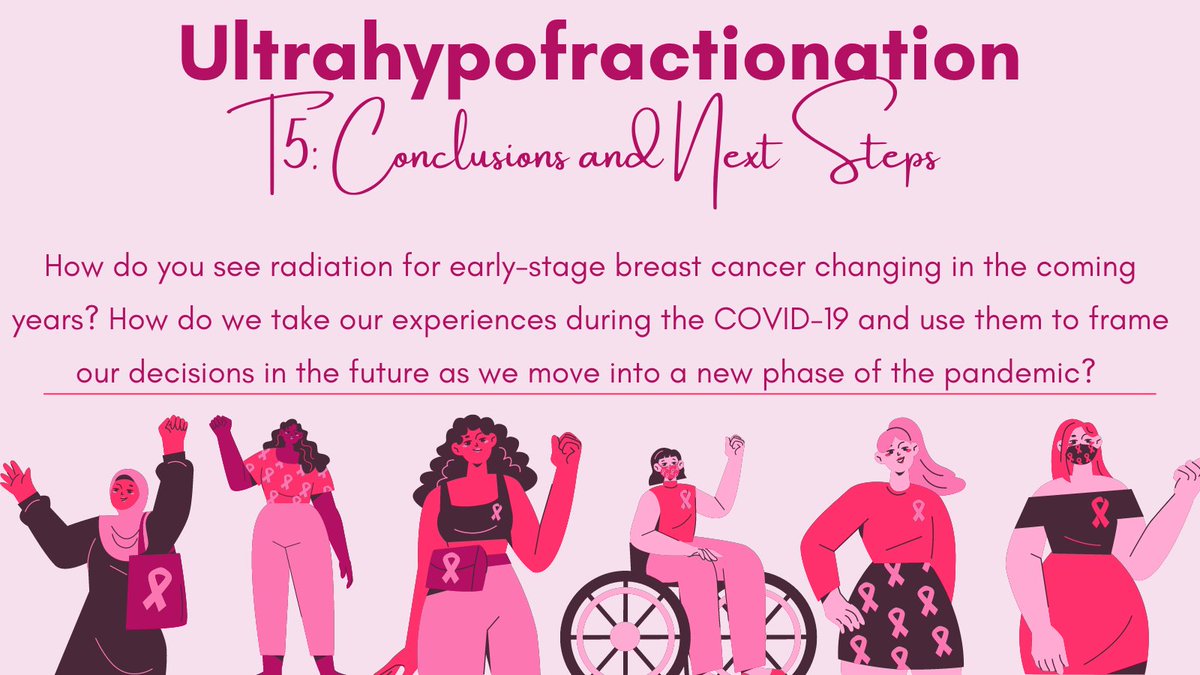 Ultrahypofractionation
T5: Conclusions and Next Steps

How do you see radiation for early-stage breast cancer changing in the coming years? How do we take our experiences during the COVID-19 and use them to frame our decisions in the future as we move into a new phase of the pandemic?